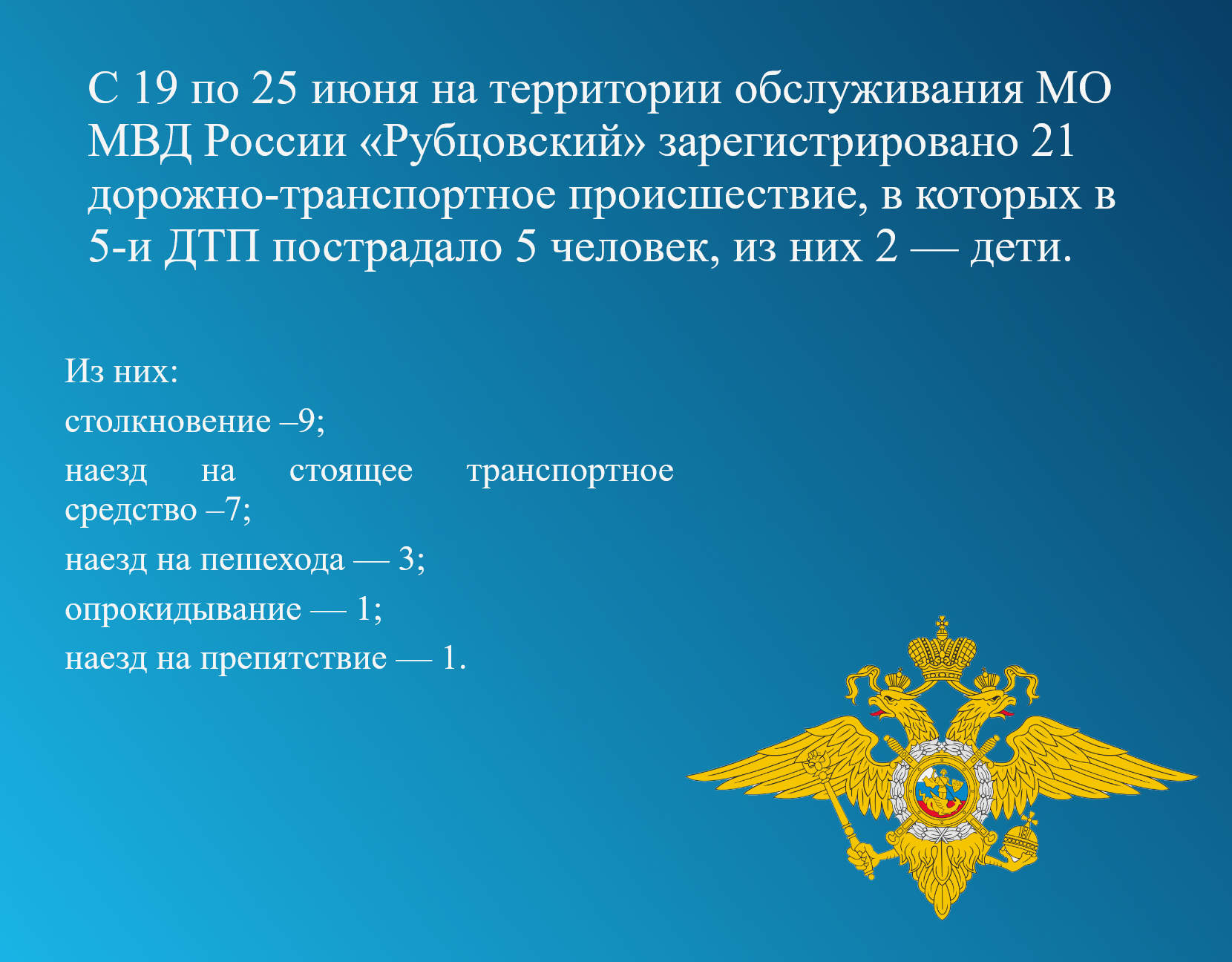 С 19 по 25 июня на территории обслуживания МО МВД России «Рубцовский» зарегистрировано 21 дорожно-транспортное происшествие, в которых в 5-и ДТП пострадало 5 человек, из них 2 — дети.

Из них:

столкновение –9;

наезд на стоящее транспортное средство –7;

наезд на пешехода — 3;

опрокидывание — 1;

наезд на препятствие — 1.